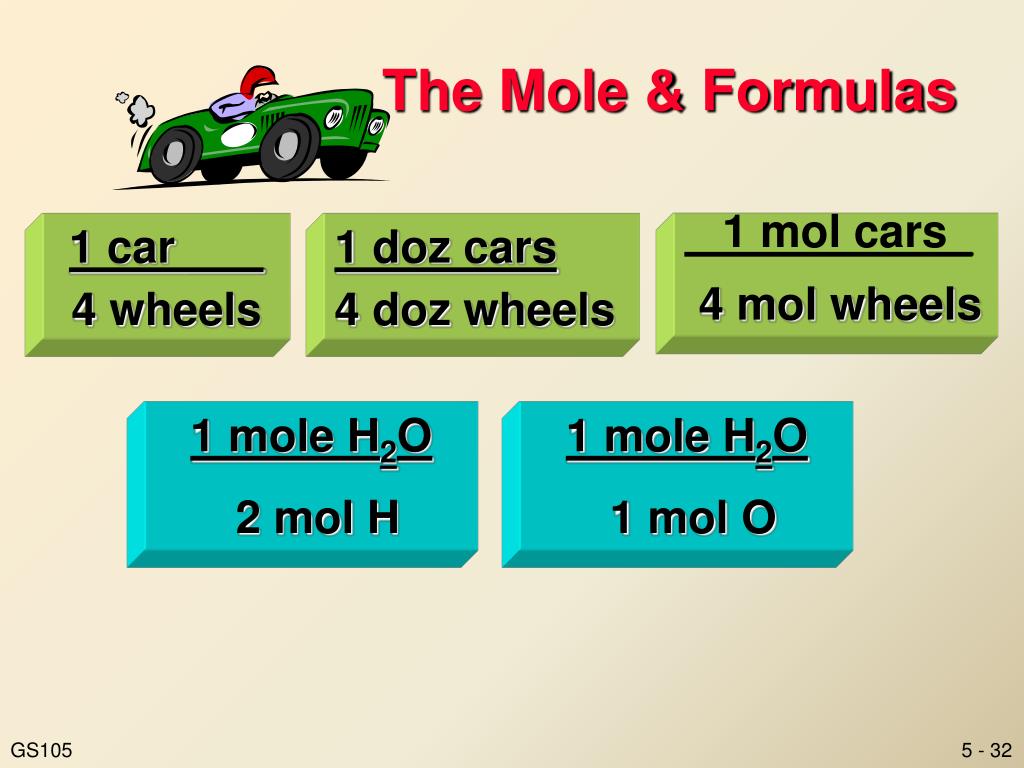 The Mole & Formulas

1 car

4 wheels

1 doz cars

4 doz wheels

1 mol cars

4 mol wheels

1 mole $H_2O$

2 mol H

1 mole $H_2O$

1 mol O

GS105

5 - 32